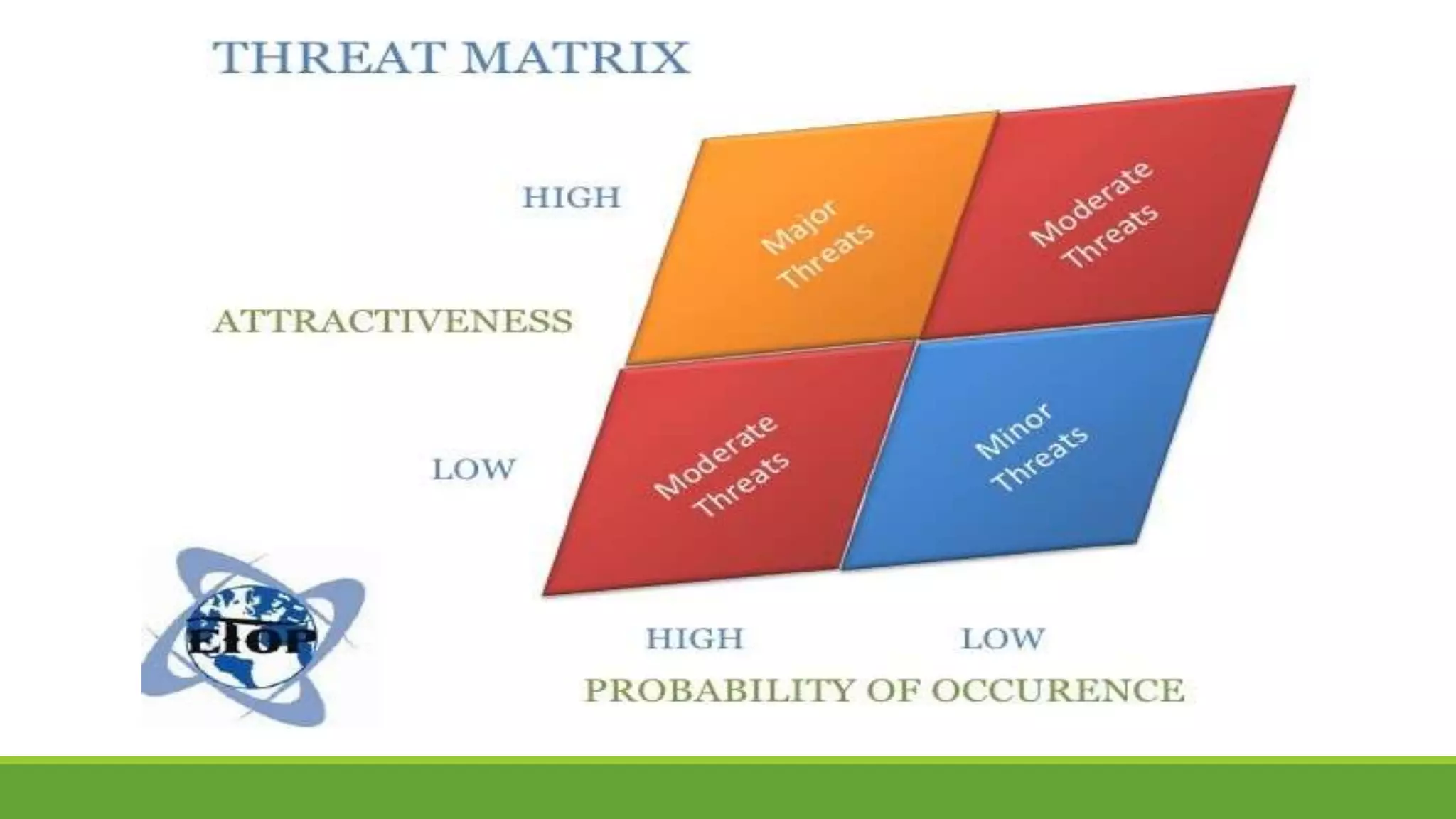 THREAT MATRIX

HIGH

ATTRACTIVENESS

LOW

Major Threats

Moderate Threats

Moderate Threats

Minor Threats

EIOP

HIGH

LOW

PROBABILITY OF OCCURENCE